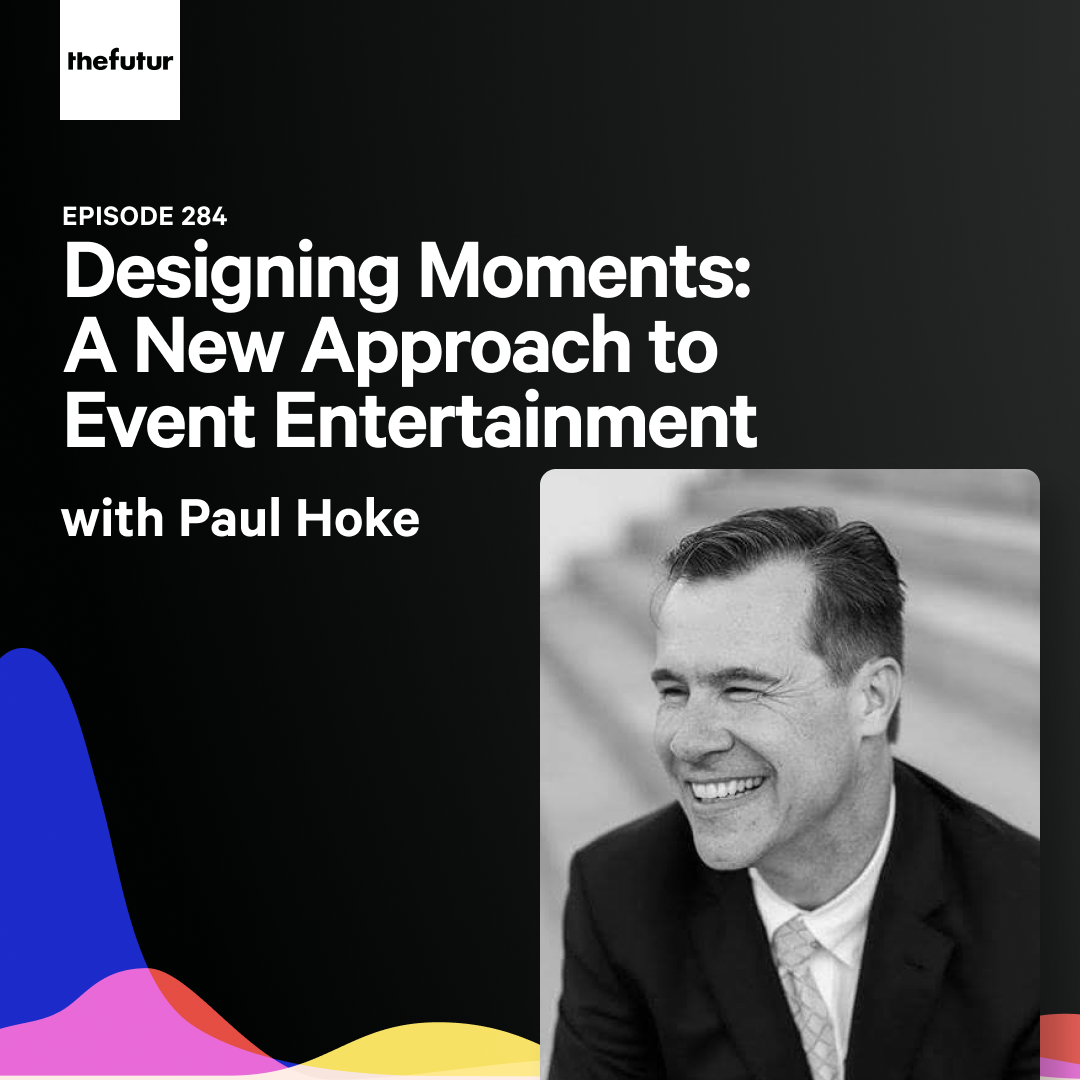 thefutur

EPISODE 284

Designing Moments: A New Approach to Event Entertainment

with Paul Hoke